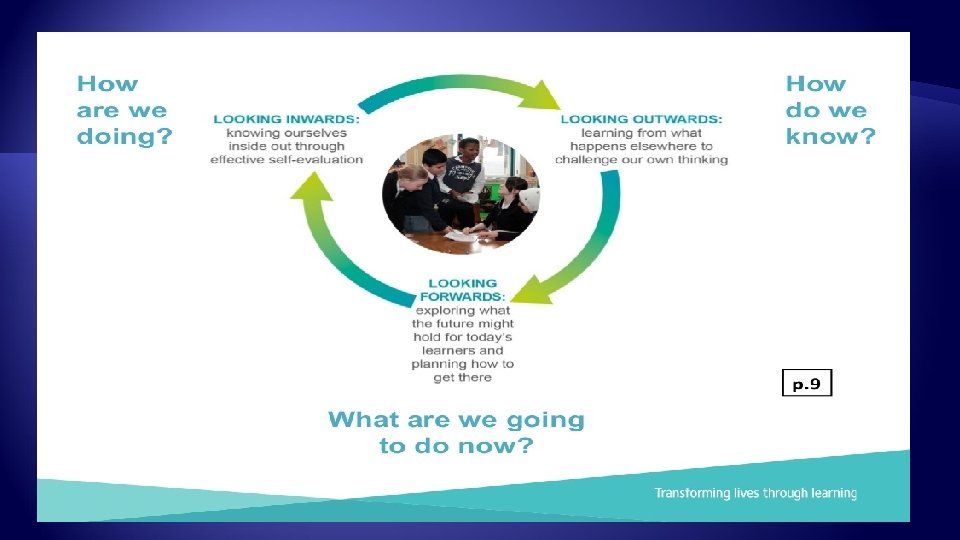 How are we doing?

LOOKING INWARDS: knowing ourselves inside out through effective self-evaluation

LOOKING OUTWARDS: learning from what happens elsewhere to challenge our own thinking

How do we know?

LOOKING FORWARDS: exploring what the future might hold for today's learners and planning how to get there

p.9

What are we going to do now?

Transforming lives through learning